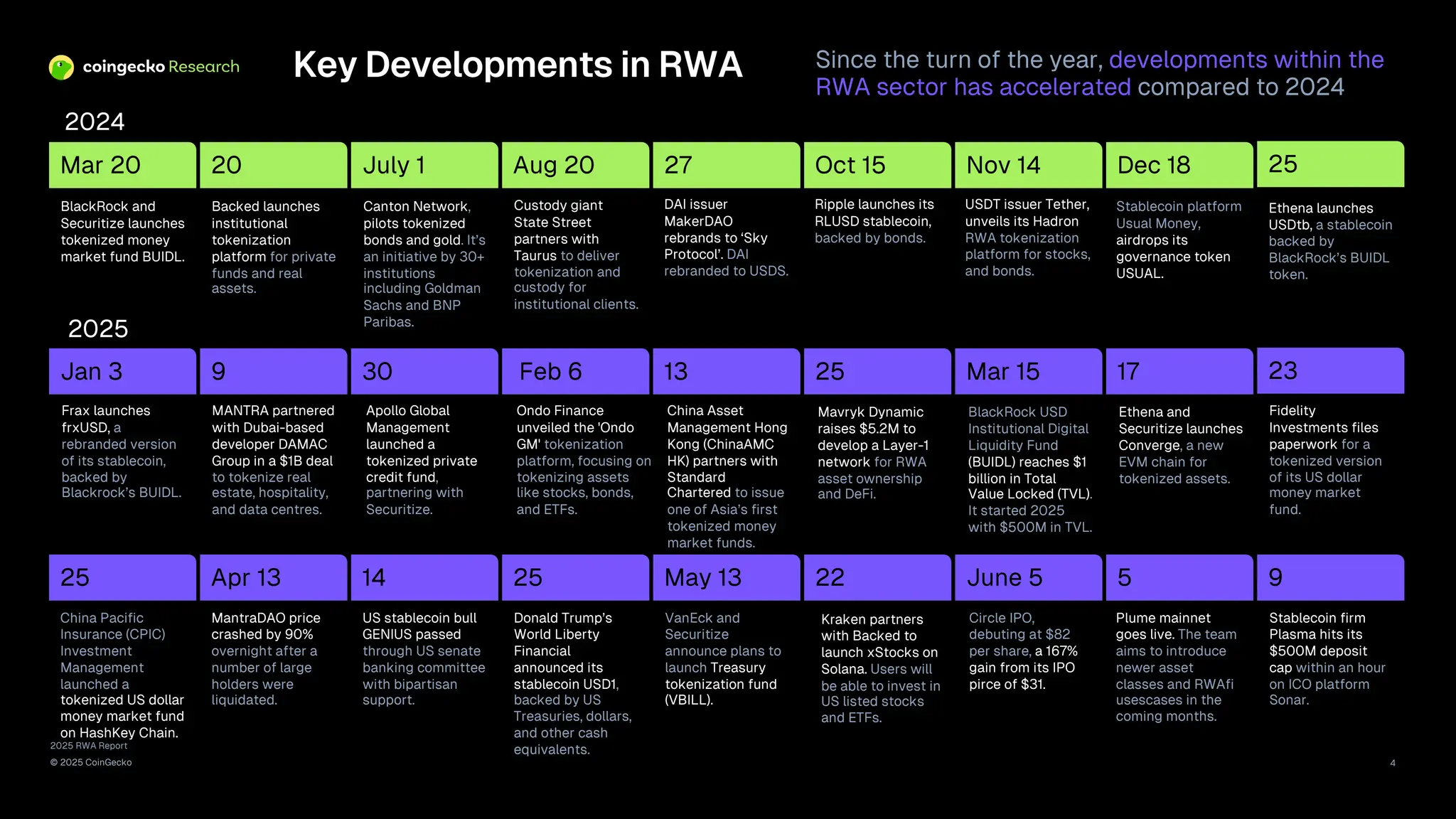 coingecko Research

Key Developments in RWA

Since the turn of the year, developments within the RWA sector has accelerated compared to 2024

2024

Mar 20
BlackRock and Securitize launches tokenized money market fund BUIDL.

20
Backed launches institutional tokenization platform for private funds and real assets.

July 1
Canton Network, pilots tokenized bonds and gold. It's an initiative by 30+ institutions including Goldman Sachs and BNP Paribas.

Aug 20
Custody giant State Street partners with Taurus to deliver tokenization and custody for institutional clients.

27
DAI issuer MakerDAO rebrands to 'Sky Protocol'. DAI rebranded to USDS.

Oct 15
Ripple launches its RLUSD stablecoin, backed by bonds.

Nov 14
USDT issuer Tether, unveils its Hadron RWA tokenization platform for stocks, and bonds.

Dec 18
Stablecoin platform Usual Money, airdrops its governance token USUAL.

25
Ethena launches USDtb, a stablecoin backed by BlackRock's BUIDL token.

2025

Jan 3
Frax launches frxUSD, a rebranded version of its stablecoin, backed by Blackrock's BUIDL.

9
MANTRA partnered with Dubai-based developer DAMAC Group in a $1B deal to tokenize real estate, hospitality, and data centres.

30
Apollo Global Management launched a tokenized private credit fund, partnering with Securitize.

Feb 6
Ondo Finance unveiled the 'Ondo GM' tokenization platform, focusing on tokenizing assets like stocks, bonds, and ETFs.

13
China Asset Management Hong Kong (ChinaAMC HK) partners with Standard Chartered to issue one of Asia's first tokenized money market funds.

25
Mavryk Dynamic raises $5.2M to develop a Layer-1 network for RWA asset ownership and DeFi.

Mar 15
BlackRock USD Institutional Digital Liquidity Fund (BUIDL) reaches $1 billion in Total Value Locked (TVL). It started 2025 with $500M in TVL.

17
Ethena and Securitize launches Converge, a new EVM chain for tokenized assets.

23
Fidelity Investments files paperwork for a tokenized version of its US dollar money market fund.

25
China Pacific Insurance (CPIC) Investment Management launched a tokenized US dollar money market fund on HashKey Chain.

Apr 13
MantraDAO price crashed by 90% overnight after a number of large holders were liquidated.

14
US stablecoin bull GENIUS passed through US senate banking committee with bipartisan support.

25
Donald Trump's World Liberty Financial announced its stablecoin USD1, backed by US Treasuries, dollars, and other cash equivalents.

May 13
VanEck and Securitize announce plans to launch Treasury tokenization fund (VBILL).

22
Kraken partners with Backed to launch xStocks on Solana. Users will be able to invest in US listed stocks and ETFs.

June 5
Circle IPO, debuting at $82 per share, a 167% gain from its IPO pirce of $31.

5
Plume mainnet goes live. The team aims to introduce newer asset classes and RWAfi usescases in the coming months.

9
Stablecoin firm Plasma hits its $500M deposit cap within an hour on ICO platform Sonar.

2025 RWA Report
© 2025 CoinGecko
4